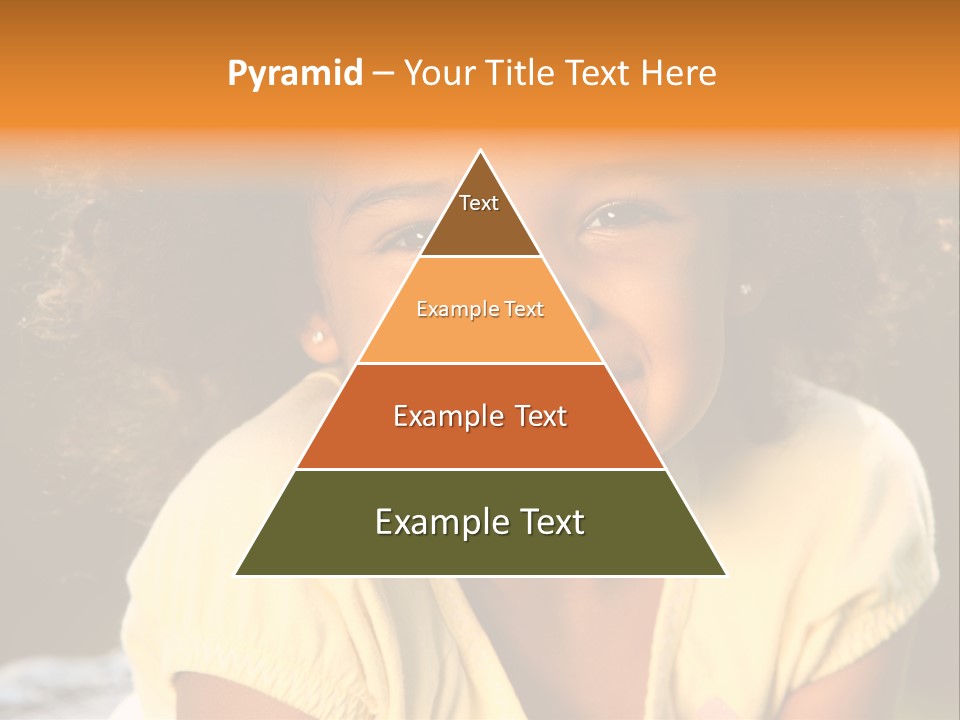 Pyramid – Your Title Text Here

Text

Example Text

Example Text

Example Text